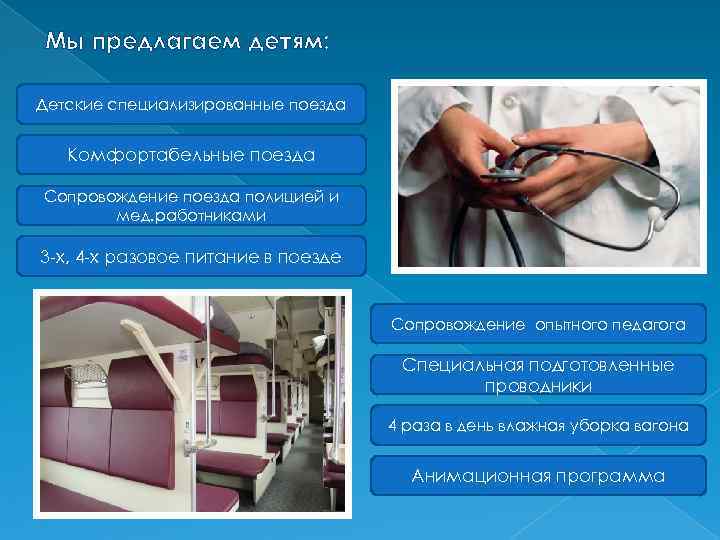 Мы предлагаем детям:

Детские специализированные поезда

Комфортабельные поезда

Сопровождение поезда полицией и мед.работниками

3-х, 4-х разовое питание в поезде

Сопровождение опытного педагога

Специальная подготовленные проводники

4 раза в день влажная уборка вагона

Анимационная программа